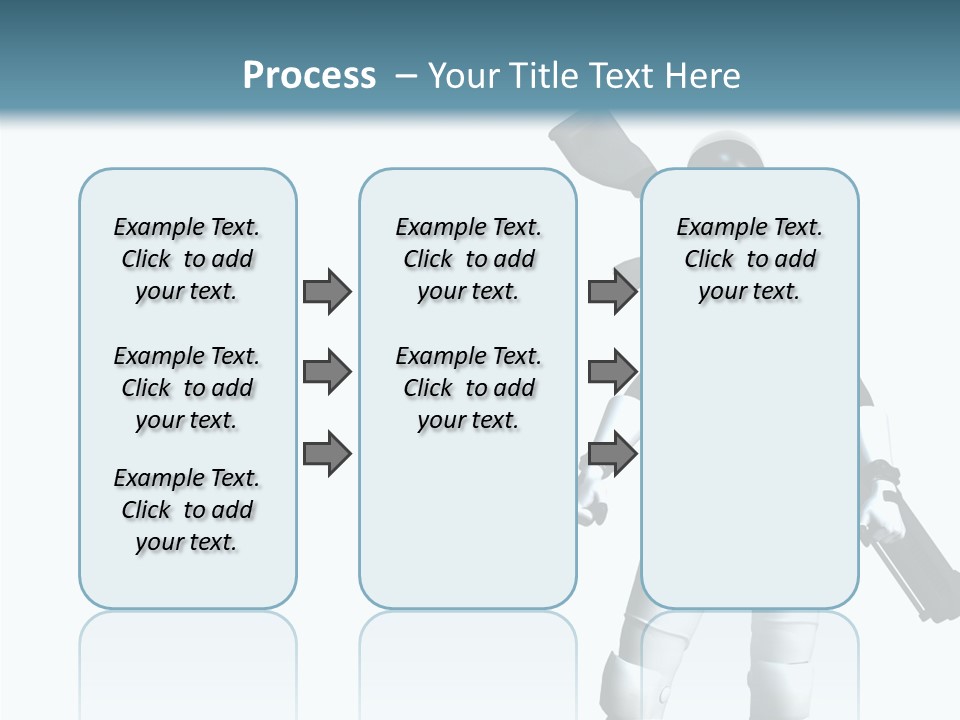 Process – Your Title Text Here

Example Text. Click to add your text.

Example Text. Click to add your text.

Example Text. Click to add your text.

Example Text. Click to add your text.

Example Text. Click to add your text.

Example Text. Click to add your text.